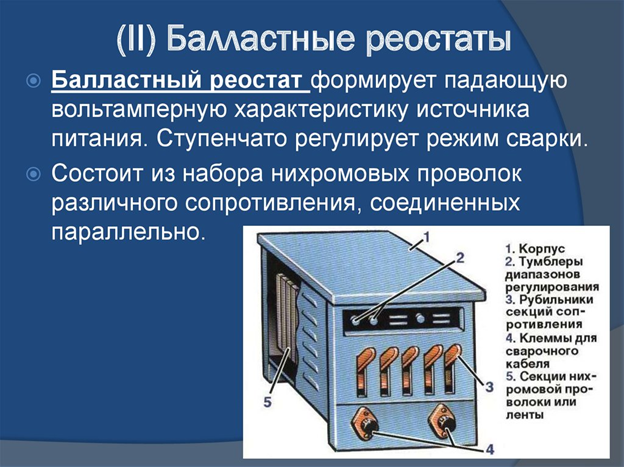 (II) Балластные реостаты

Балластный реостат формирует падающую вольтамперную характеристику источника питания. Ступенчато регулирует режим сварки.

Состоит из набора нихромовых проволок различного сопротивления, соединенных параллельно.

1

2

3

4

5

1. Корпус
2. Тумблеры диапазонов регулирования
3. Рубильники секций сопротивления
4. Клеммы для сварочного кабеля
5. Секции нихромовой проволоки или ленты